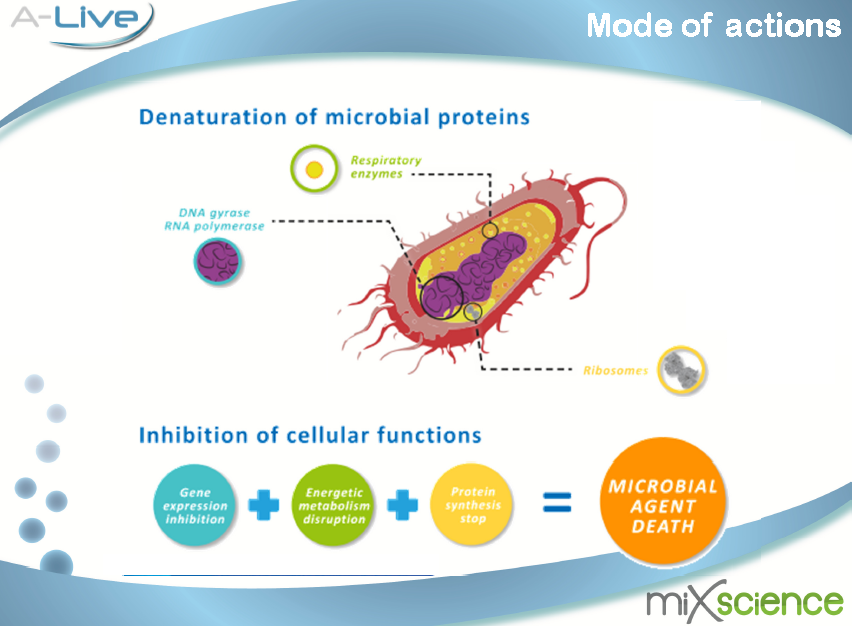 A-Live

Mode of actions

Denaturation of microbial proteins

Respiratory enzymes

DNA gyrase RNA polymerase

Ribosomes

Inhibition of cellular functions

Gene expression inhibition + Energetic metabolism disruption + Protein synthesis stop = MICROBIAL AGENT DEATH

miXscience